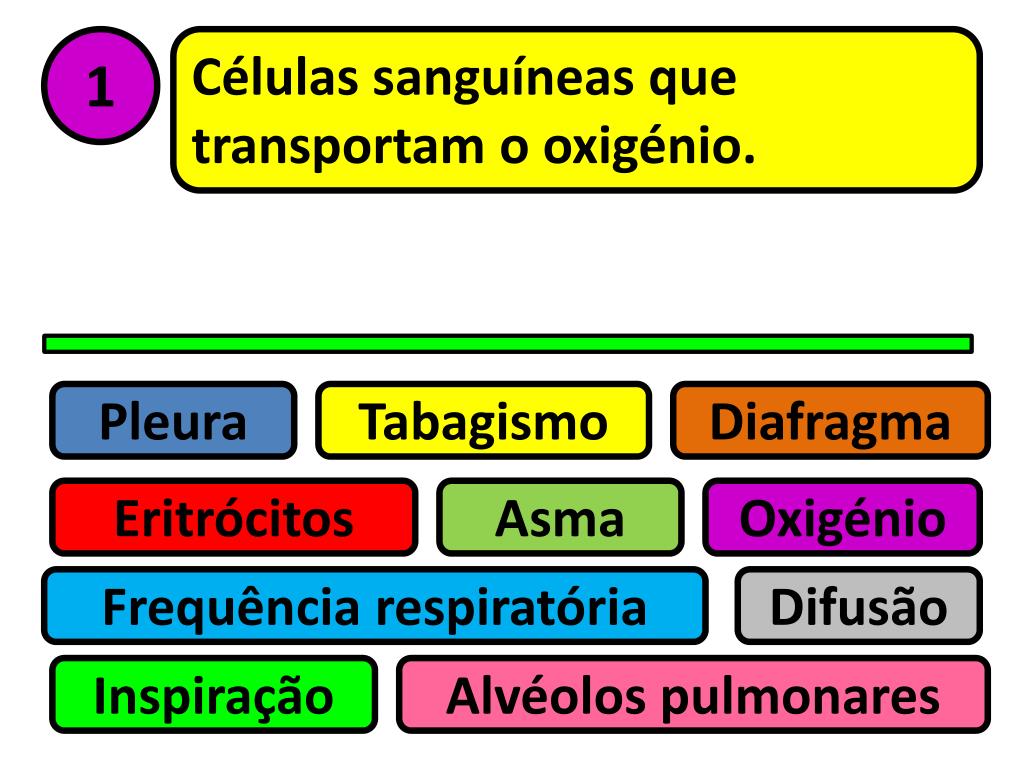 1

Células sanguíneas que transportam o oxigénio.

Pleura
Tabagismo
Diafragma
Eritrócitos
Asma
Oxigénio
Frequência respiratória
Difusão
Inspiração
Alvéolos pulmonares